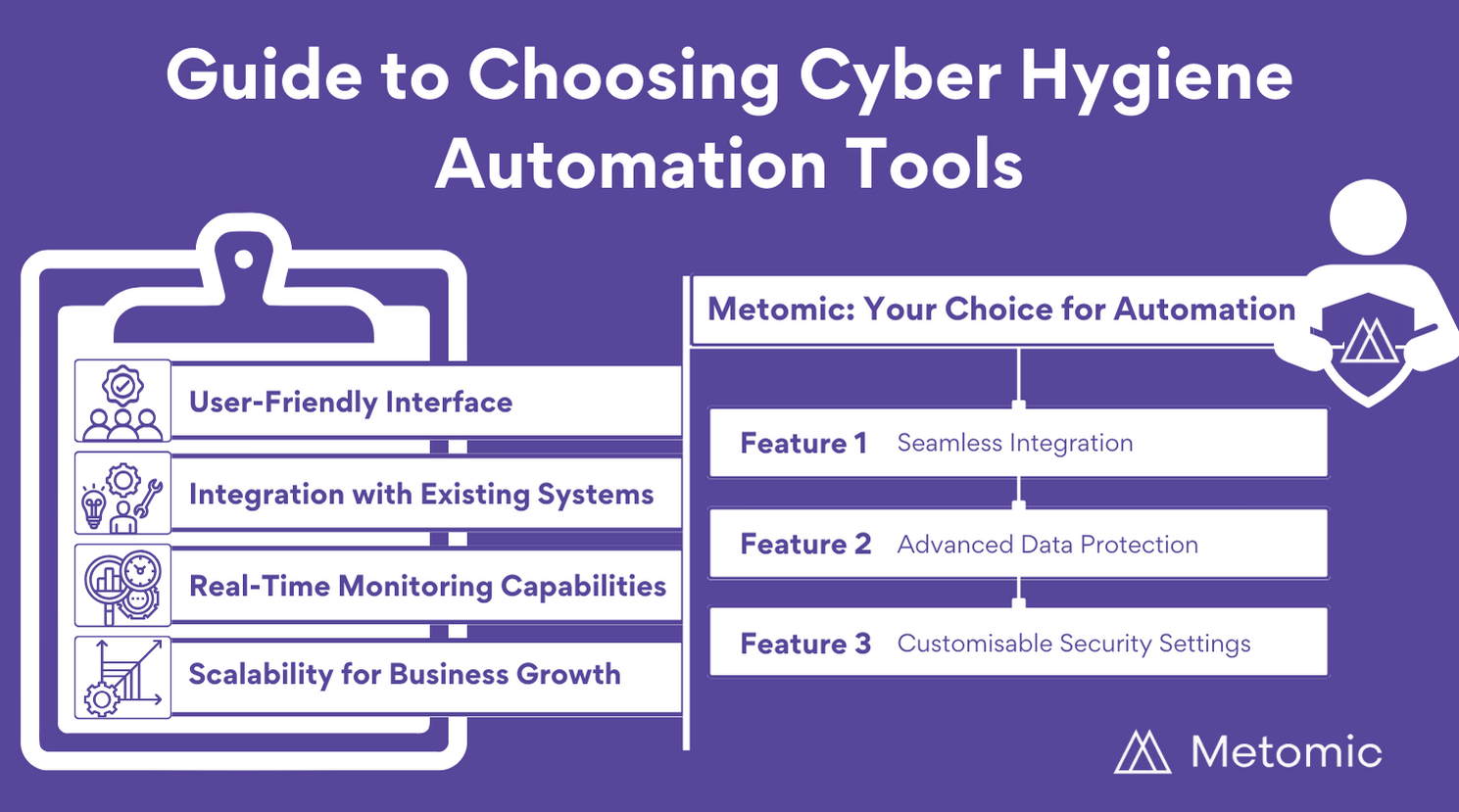 Guide to Choosing Cyber Hygiene Automation Tools

User-Friendly Interface

Integration with Existing Systems

Real-Time Monitoring Capabilities

Scalability for Business Growth

Metomic: Your Choice for Automation

Feature 1 Seamless Integration

Feature 2 Advanced Data Protection

Feature 3 Customisable Security Settings

Metomic